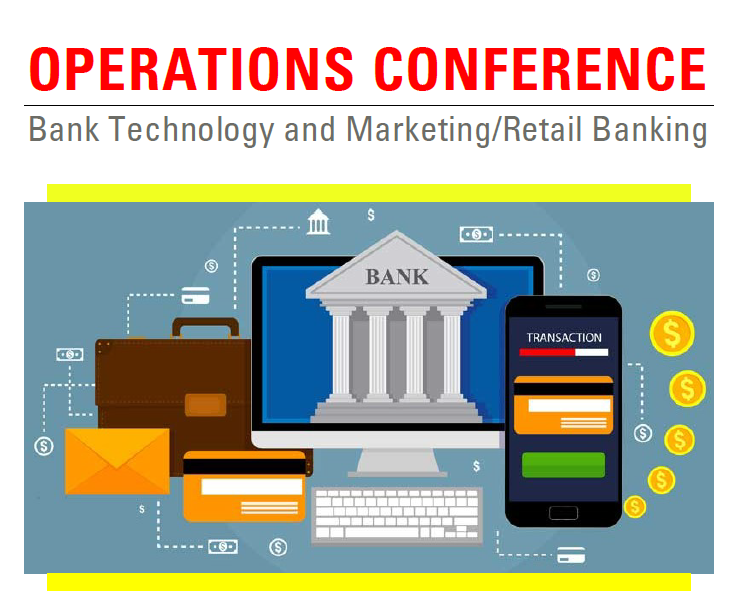 OPERATIONS CONFERENCE

Bank Technology and Marketing/Retail Banking

BANK

TRANSACTION